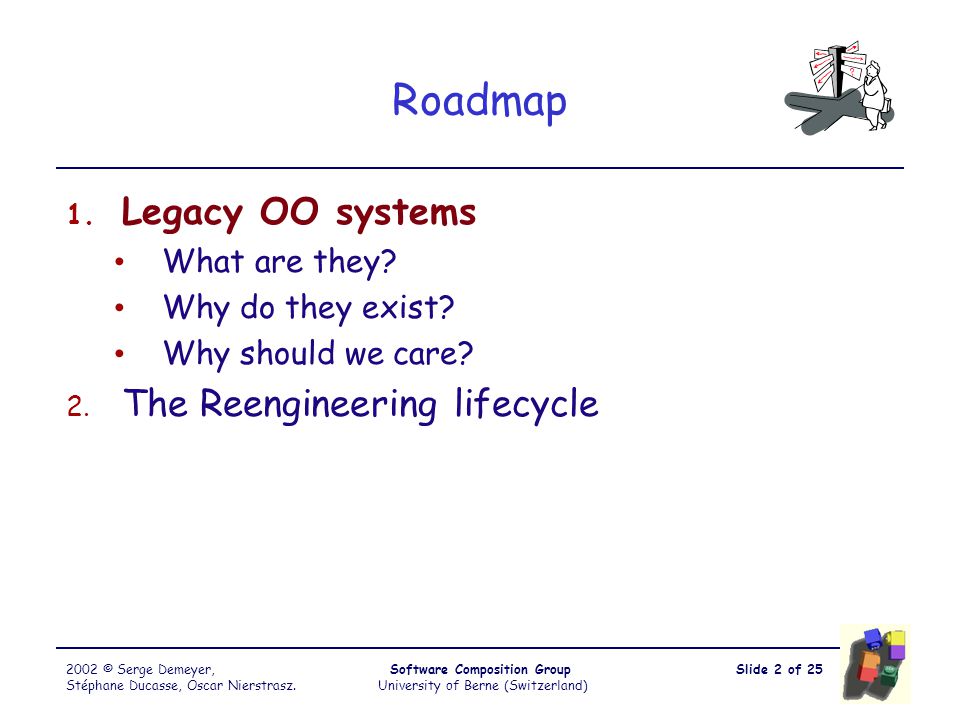 Roadmap

1. Legacy OO systems
• What are they?
• Why do they exist?
• Why should we care?
2. The Reengineering lifecycle

2002 © Serge Demeyer, Stéphane Ducasse, Oscar Nierstrasz.

Software Composition Group
University of Berne (Switzerland)

Slide 2 of 25